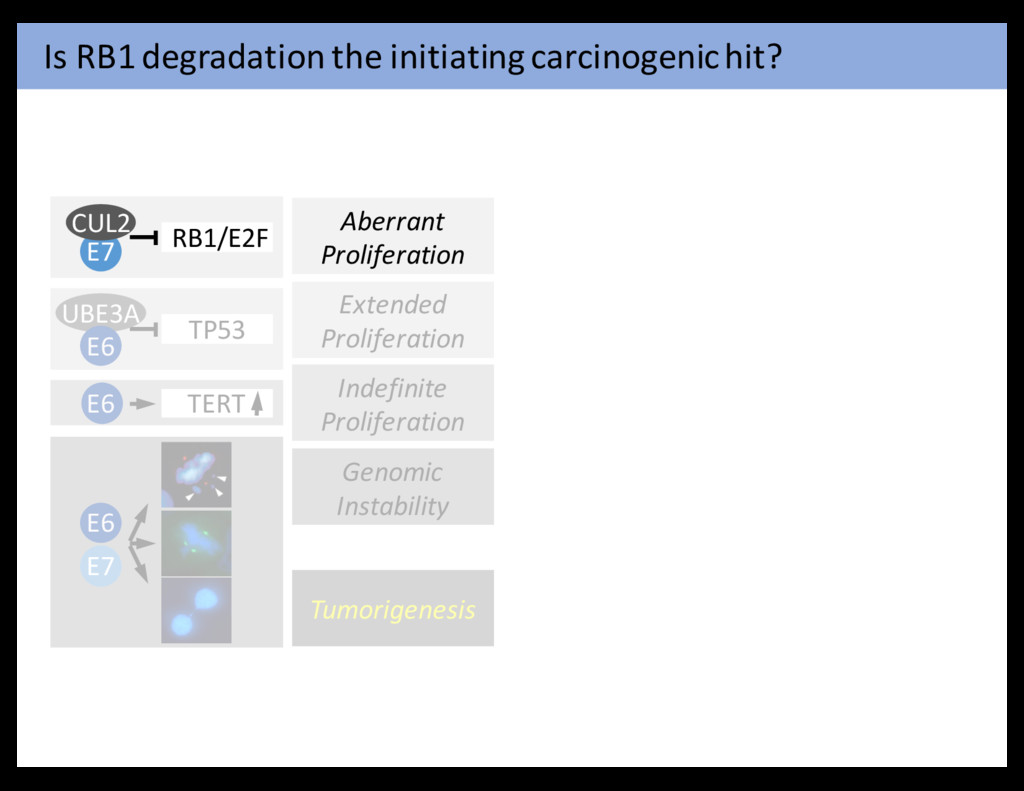 Is RB1 degradation the initiating carcinogenic hit?

CUL2
E7
RB1/E2F

Aberrant Proliferation

UBE3A
E6
TP53

Extended Proliferation

E6
TERT

Indefinite Proliferation

E6
E7

Genomic Instability

Tumorigenesis